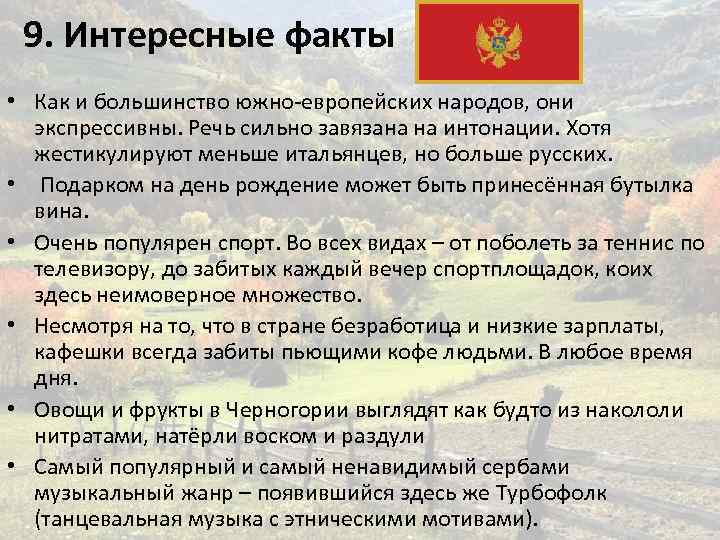 9. Интересные факты

• Как и большинство южно-европейских народов, они экспрессивны. Речь сильно завязана на интонации. Хотя жестикулируют меньше итальянцев, но больше русских.

• Подарком на день рождение может быть принесённая бутылка вина.

• Очень популярен спорт. Во всех видах – от поболеть за теннис по телевизору, до забитых каждый вечер спортплощадок, коих здесь неимоверное множество.

• Несмотря на то, что в стране безработица и низкие зарплаты, кафешки всегда забиты пьющими кофе людьми. В любое время дня.

• Овощи и фрукты в Черногории выглядят как будто из накололи нитратами, натёрли воском и раздули

• Самый популярный и самый ненавидимый сербами музыкальный жанр – появившийся здесь же Турбофолк (танцевальная музыка с этническими мотивами).